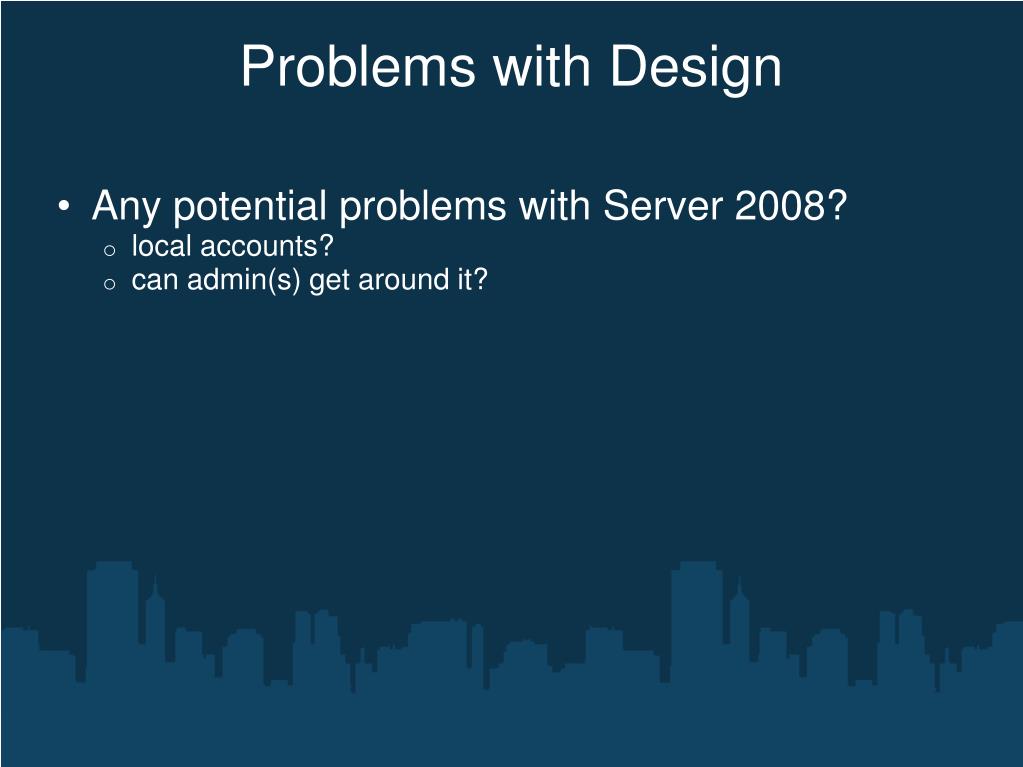 Problems with Design

• Any potential problems with Server 2008?
  o local accounts?
  o can admin(s) get around it?